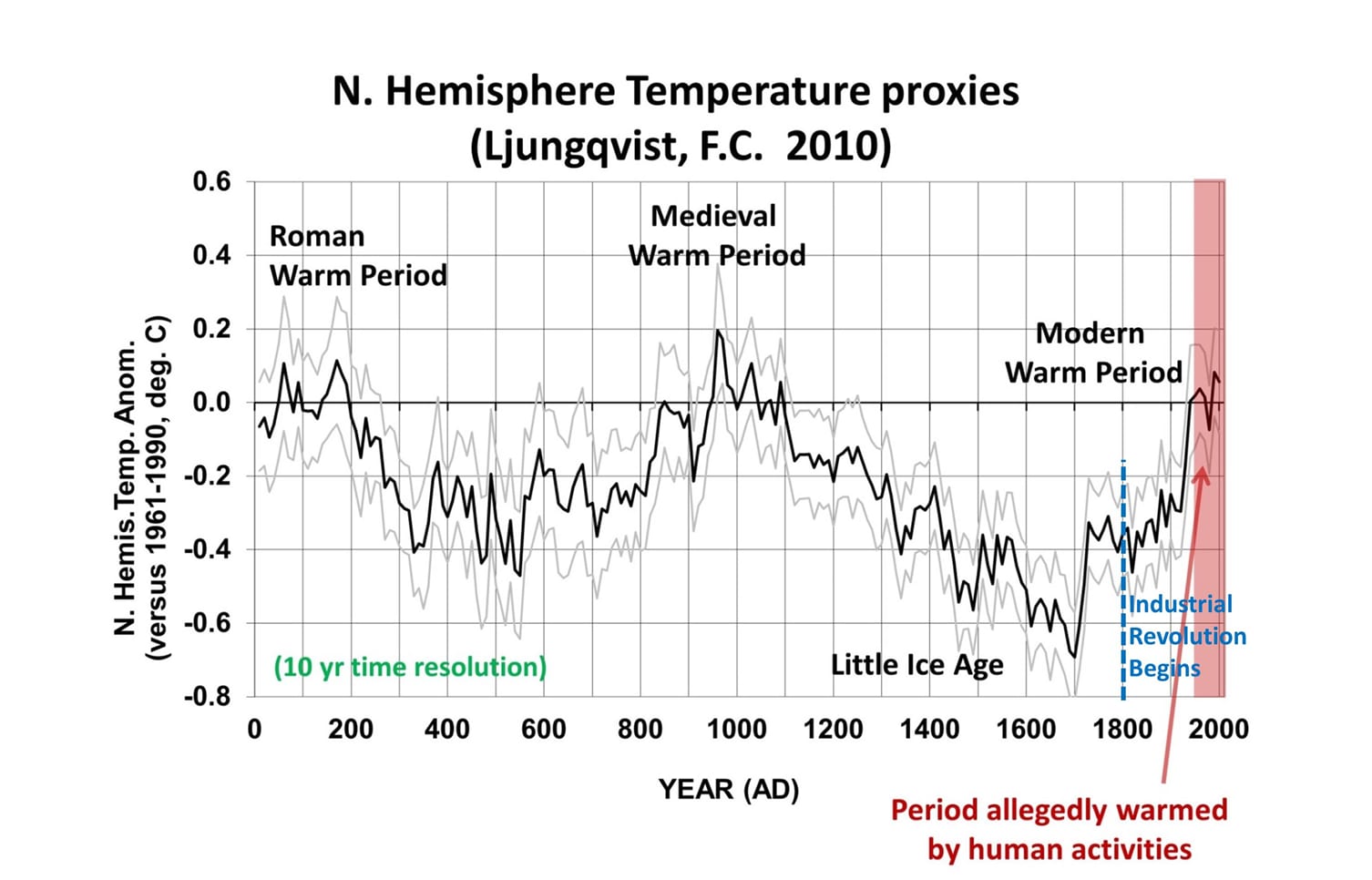 N. Hemisphere Temperature proxies
(Ljungqvist, F.C. 2010)

N. Hemis.Temp. Anom.
(versus 1961-1990, deg. C)

0.6
0.4
0.2
0.0
-0.2
-0.4
-0.6
-0.8

Roman
Warm Period

Medieval
Warm Period

Modern
Warm Period

(10 yr time resolution)

Little Ice Age

Industrial
Revolution
Begins

0 200 400 600 800 1000 1200 1400 1600 1800 2000

YEAR (AD)

Period allegedly warmed
by human activities